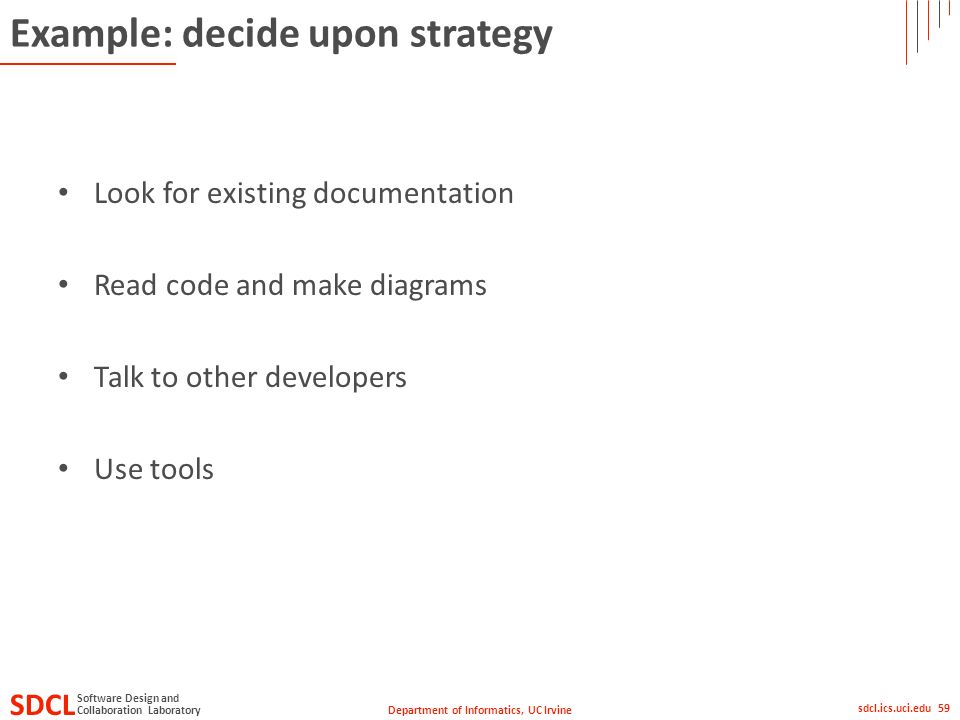 Example: decide upon strategy

• Look for existing documentation

• Read code and make diagrams

• Talk to other developers

• Use tools

SDCL Software Design and Collaboration Laboratory

Department of Informatics, UC Irvine

sdcl.ics.uci.edu 59